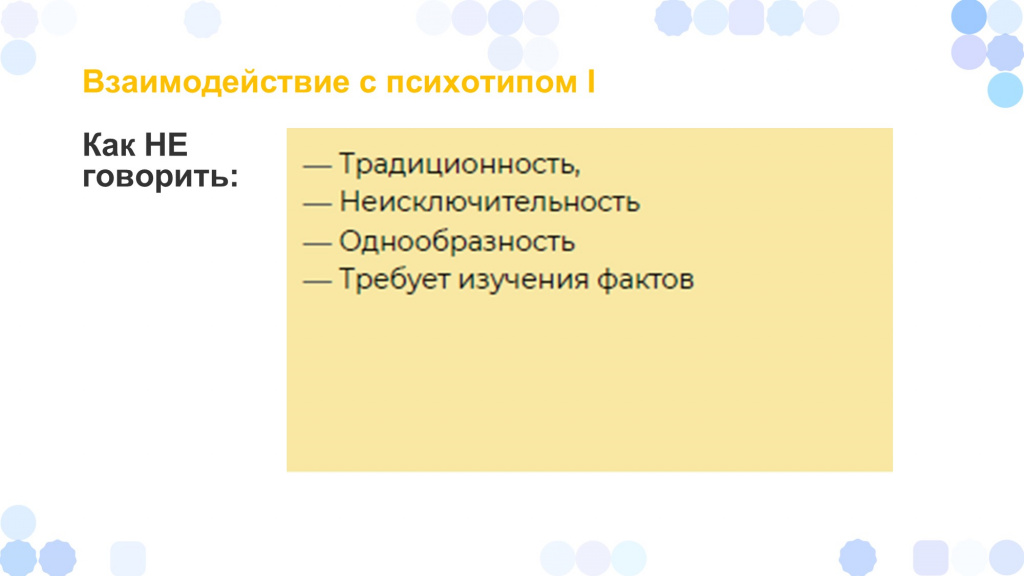 Взаимодействие с психотипом I

Как НЕ говорить:

— Традиционность,
— Неисключительность
— Однообразность
— Требует изучения фактов